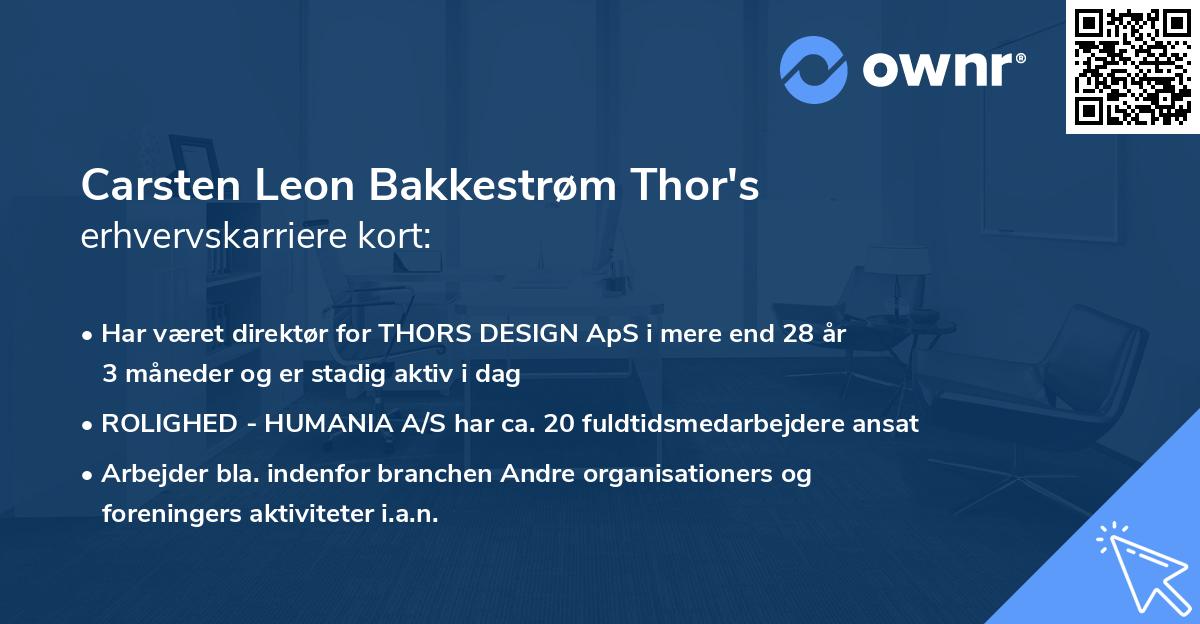 ownr®

Carsten Leon Bakkestrøm Thor's
erhvervskarriere kort:

• Har været direktør for THORS DESIGN ApS i mere end 28 år 3 måneder og er stadig aktiv i dag
• ROLIGHED - HUMANIA A/S har ca. 20 fuldtidsmedarbejdere ansat
• Arbejder bla. indenfor branchen Andre organisationers og foreningers aktiviteter i.a.n.